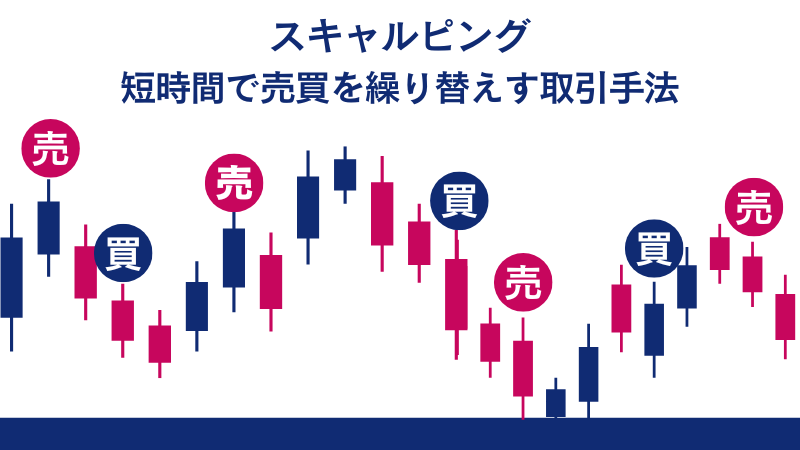 スキャルピング
短時間で売買を繰り替えす取引手法

売
買
売
買
売
買
売